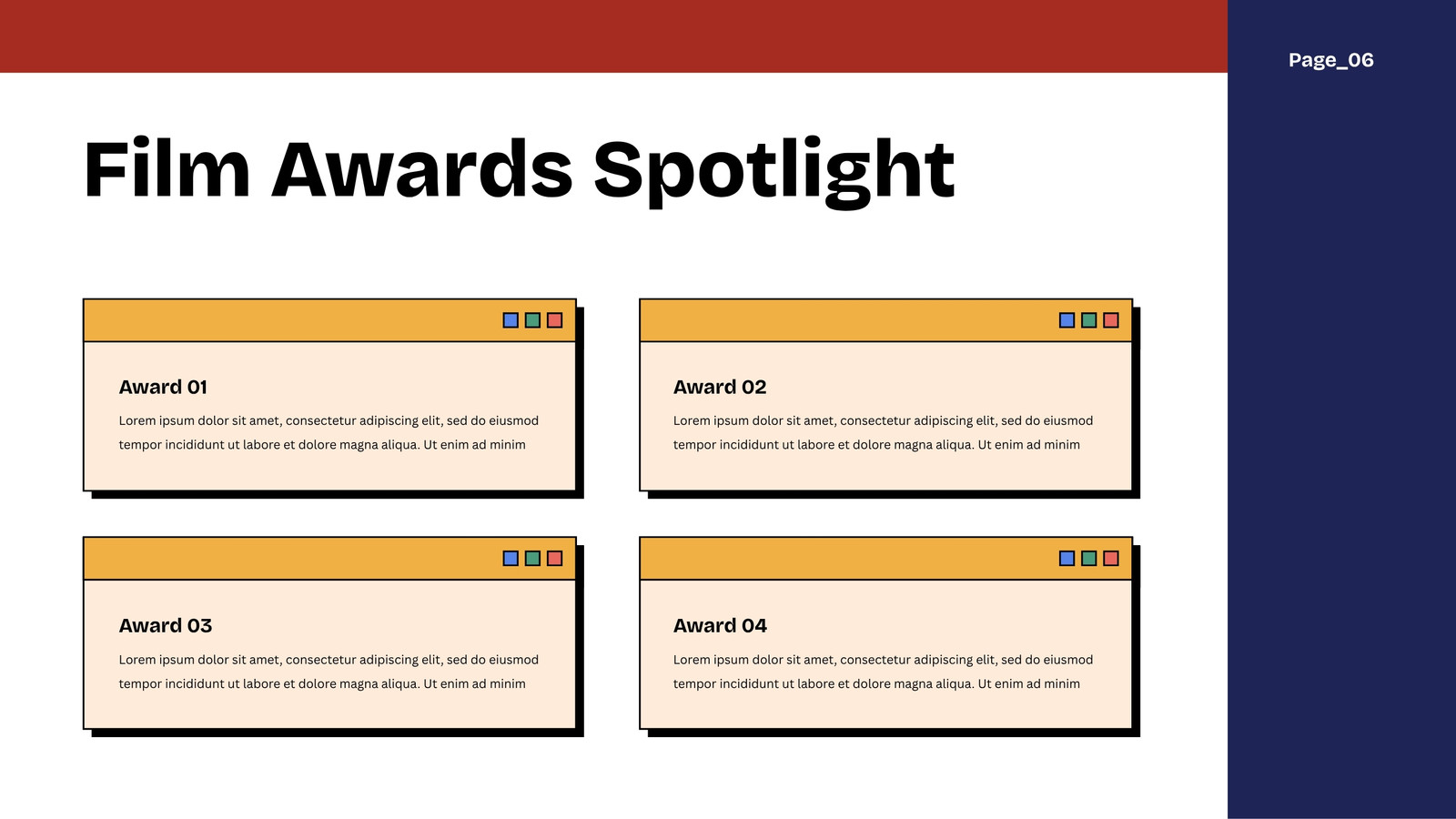 Page_06

Film Awards Spotlight

Award 01

Lorem ipsum dolor sit amet, consectetur adipiscing elit, sed do eiusmod tempor incididunt ut labore et dolore magna aliqua. Ut enim ad minim

Award 02

Lorem ipsum dolor sit amet, consectetur adipiscing elit, sed do eiusmod tempor incididunt ut labore et dolore magna aliqua. Ut enim ad minim

Award 03

Lorem ipsum dolor sit amet, consectetur adipiscing elit, sed do eiusmod tempor incididunt ut labore et dolore magna aliqua. Ut enim ad minim

Award 04

Lorem ipsum dolor sit amet, consectetur adipiscing elit, sed do eiusmod tempor incididunt ut labore et dolore magna aliqua. Ut enim ad minim